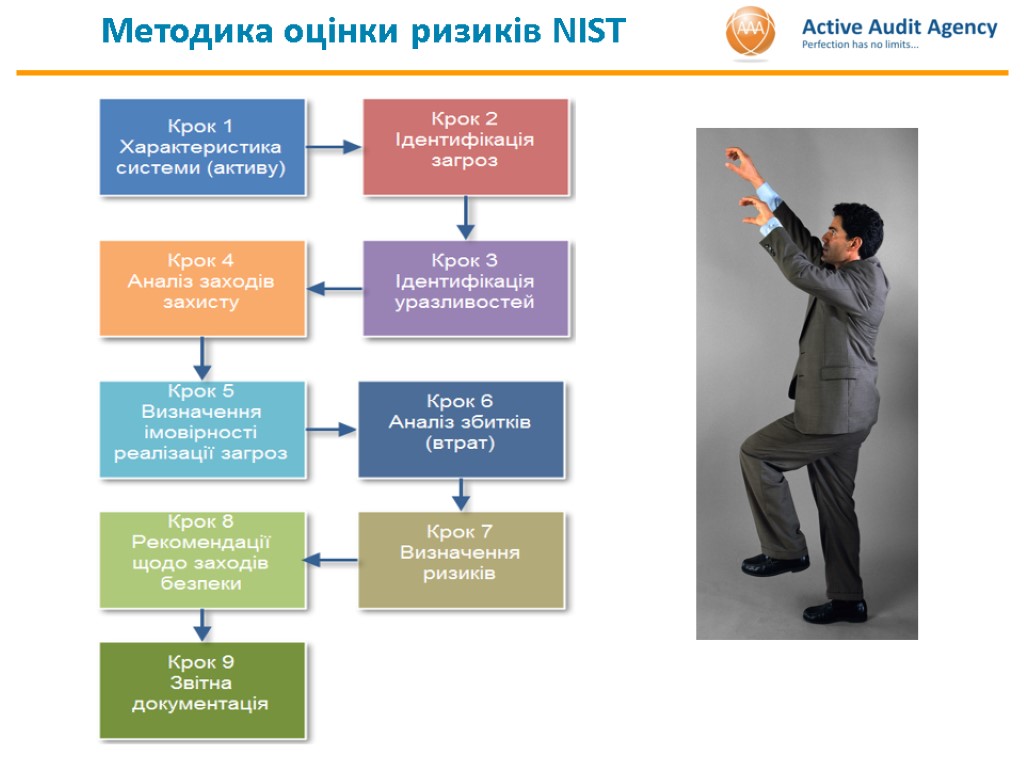 Методика оцінки ризиків NIST

AAA

Active Audit Agency
Perfection has no limits...

Крок 1
Характеристика системи (активу)

Крок 2
Ідентифікація загроз

Крок 3
Ідентифікація уразливостей

Крок 4
Аналіз заходів захисту

Крок 5
Визначення імовірності реалізації загроз

Крок 6
Аналіз збитків (втрат)

Крок 7
Визначення ризиків

Крок 8
Рекомендації щодо заходів безпеки

Крок 9
Звітна документація